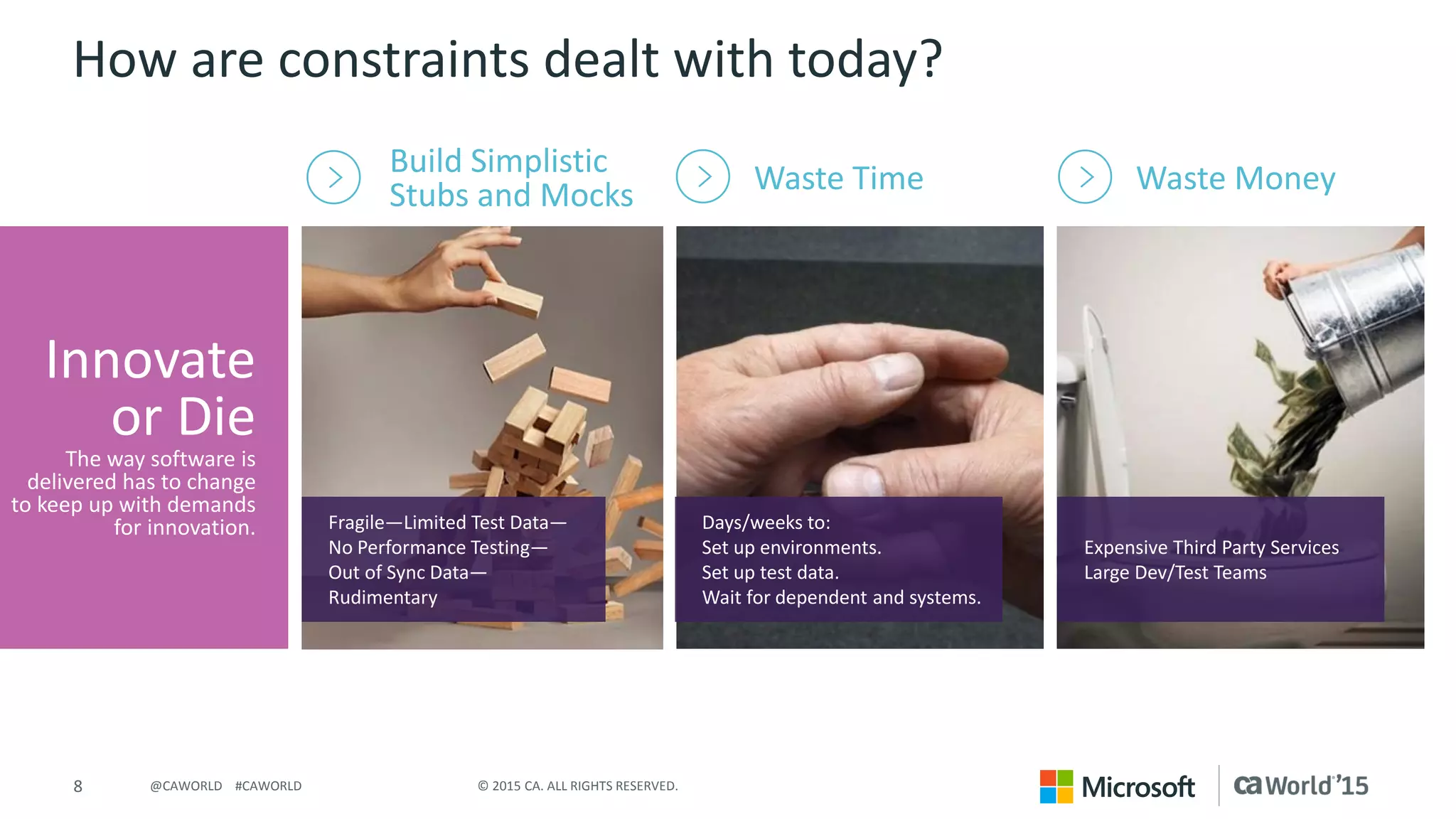 How are constraints dealt with today?

Build Simplistic Stubs and Mocks

Waste Time

Waste Money

Innovate or Die

The way software is delivered has to change to keep up with demands for innovation.

Fragile—Limited Test Data—
No Performance Testing—
Out of Sync Data—
Rudimentary

Days/weeks to:
Set up environments.
Set up test data.
Wait for dependent and systems.

Expensive Third Party Services
Large Dev/Test Teams

8 @CAWORLD #CAWORLD © 2015 CA. ALL RIGHTS RESERVED.

Microsoft ca World'15